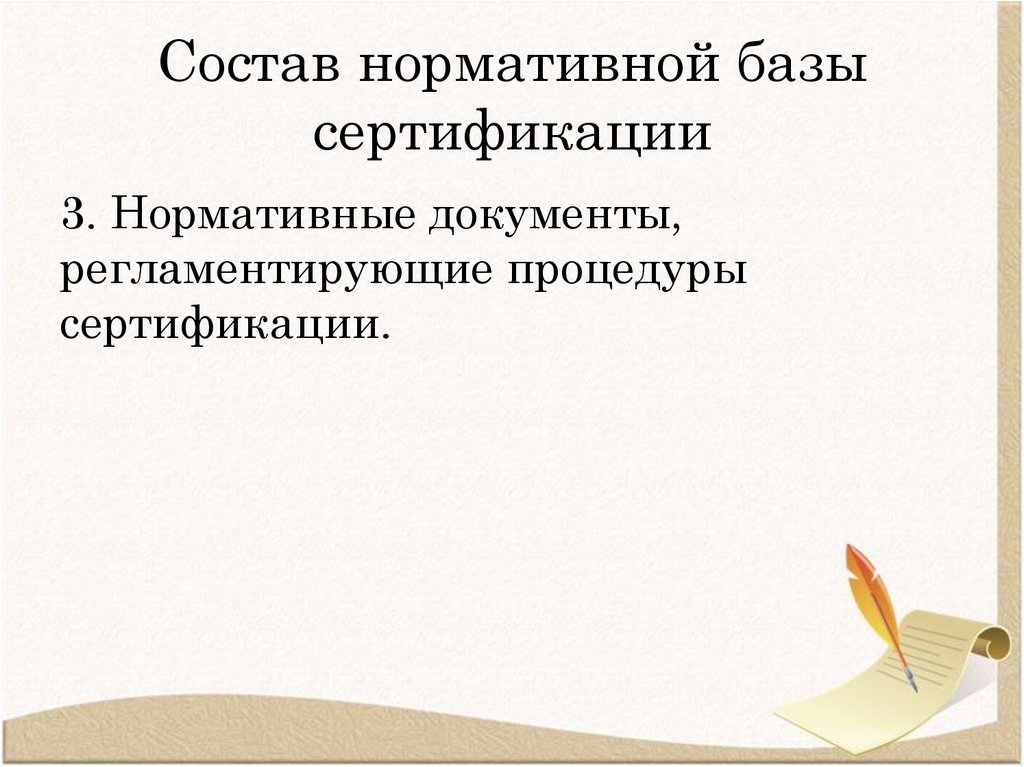 Состав нормативной базы сертификации

3. Нормативные документы, регламентирующие процедуры сертификации.